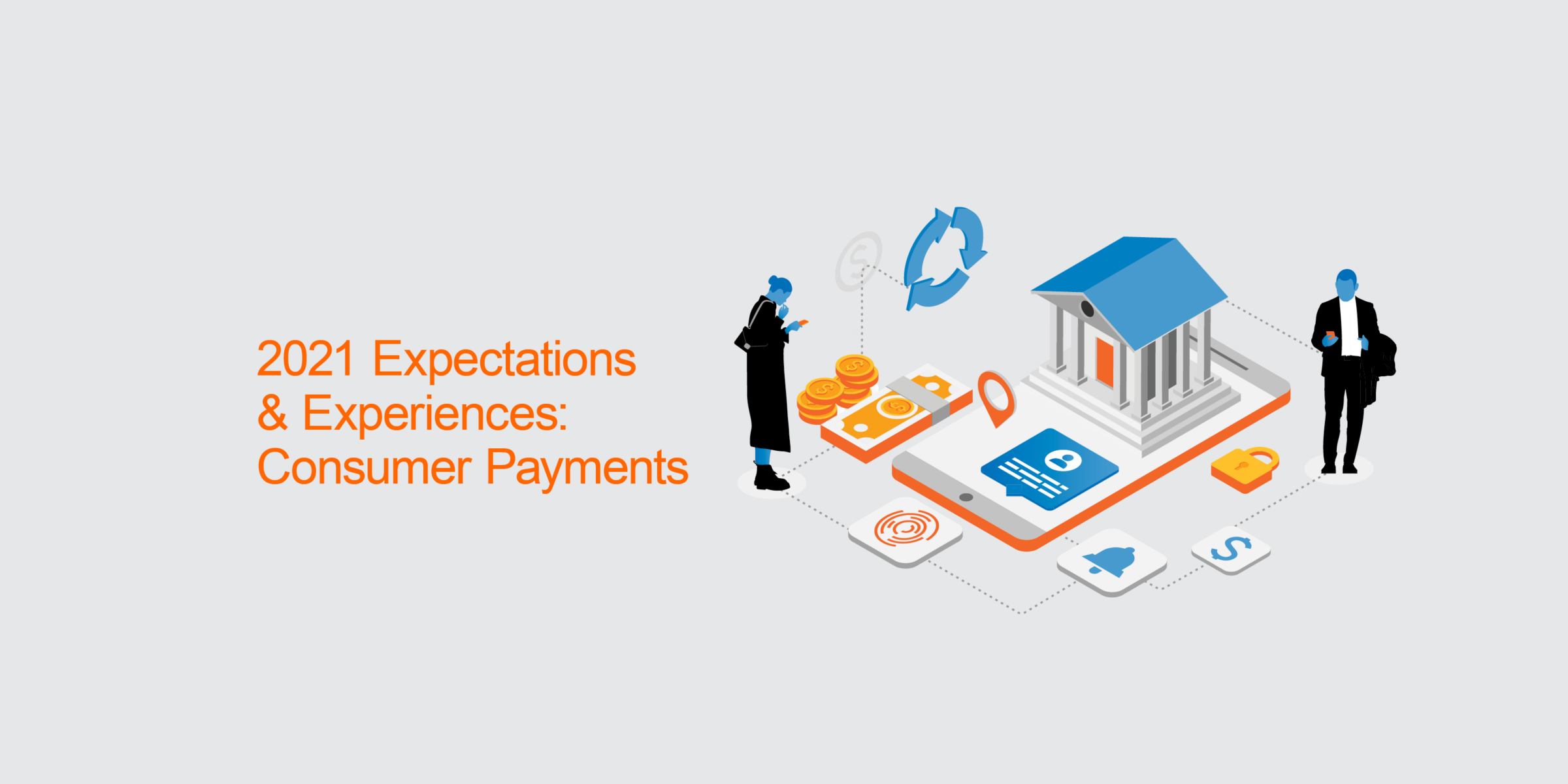 2021 Expectations & Experiences: Consumer Payments